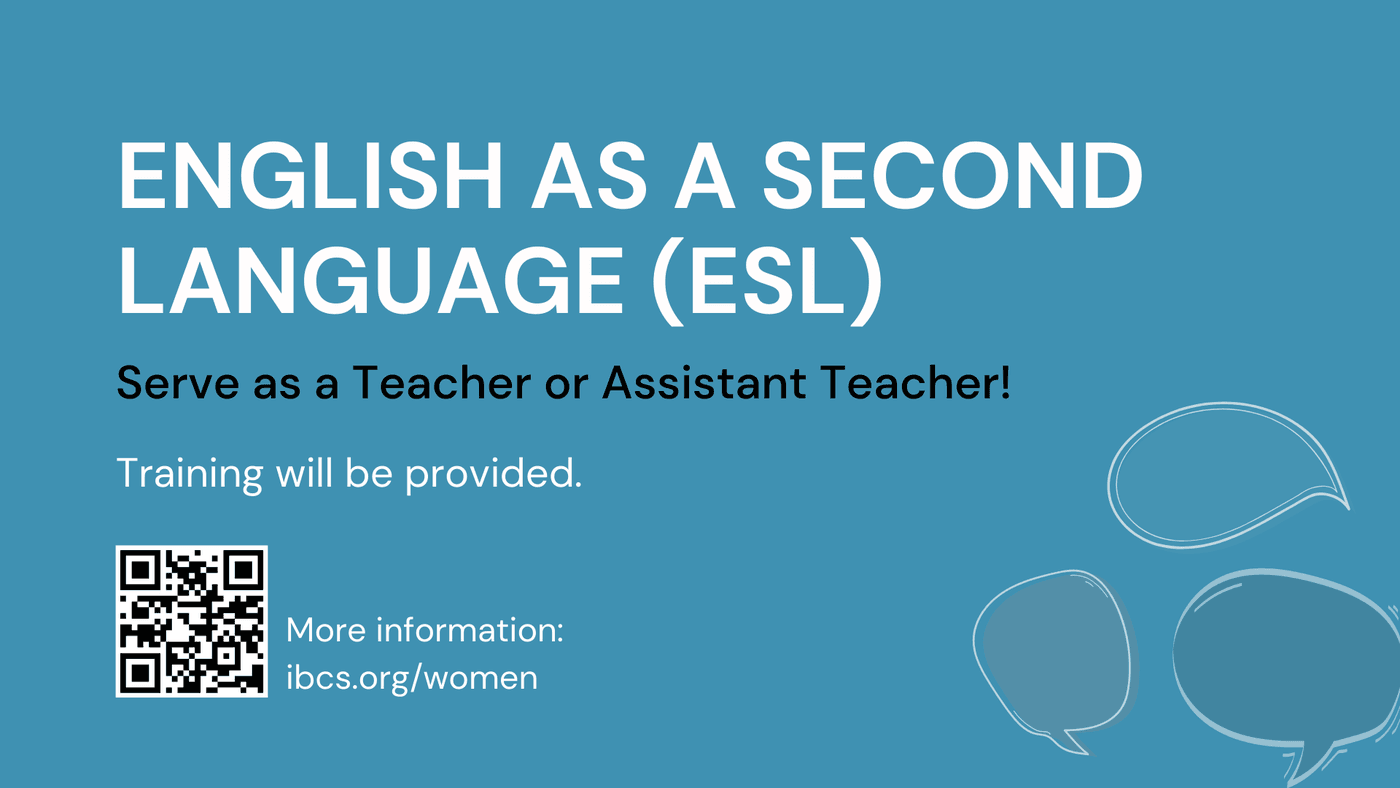 ENGLISH AS A SECOND LANGUAGE (ESL)

Serve as a Teacher or Assistant Teacher!

Training will be provided.

More information:
ibcs.org/women